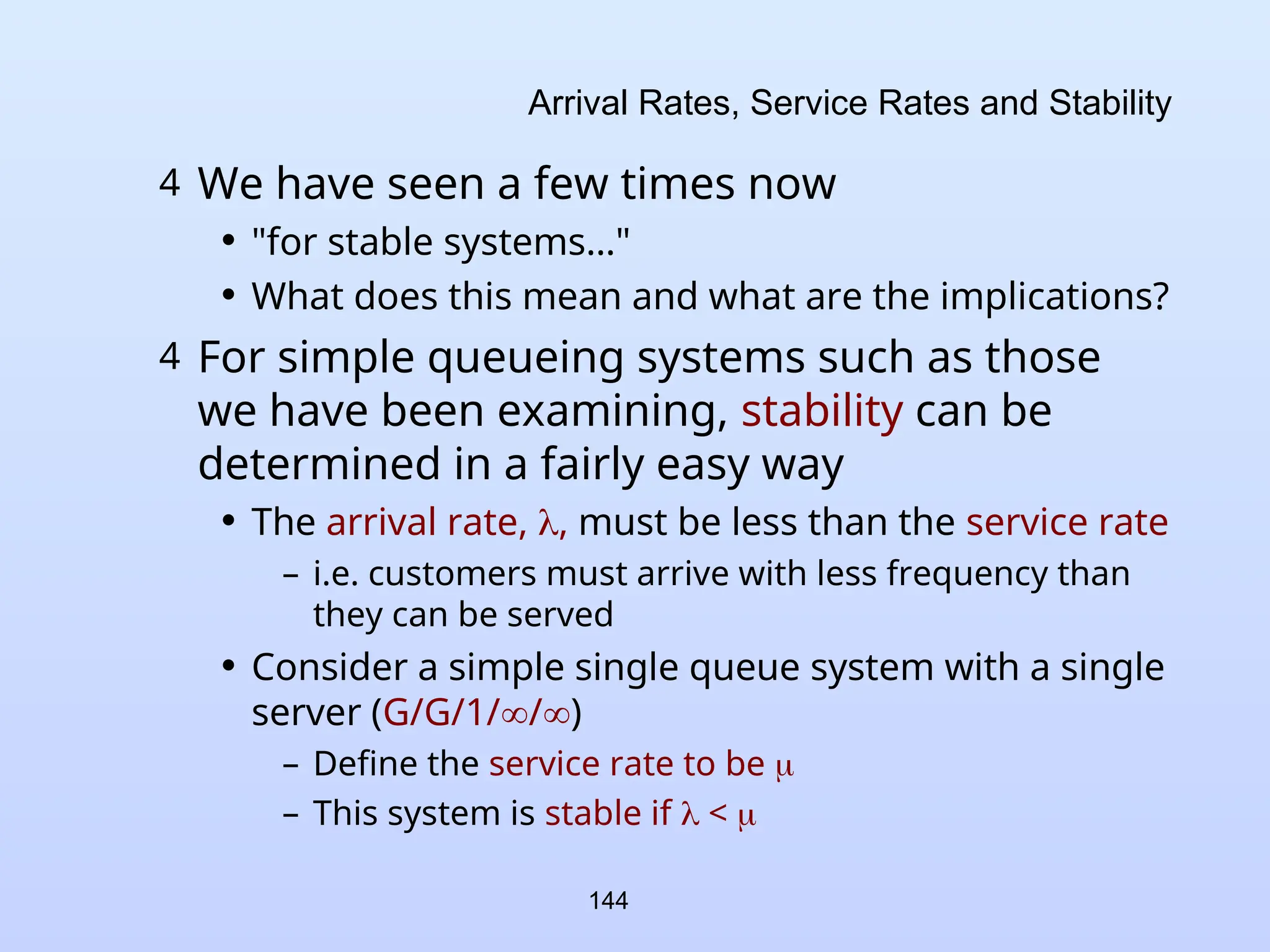 Arrival Rates, Service Rates and Stability

4 We have seen a few times now

• "for stable systems..."

• What does this mean and what are the implications?

4 For simple queueing systems such as those we have been examining, stability can be determined in a fairly easy way

• The arrival rate, $\lambda$, must be less than the service rate

– i.e. customers must arrive with less frequency than they can be served

• Consider a simple single queue system with a single server (G/G/1/$\infty$/$\infty$)

– Define the service rate to be $\mu$

– This system is stable if $\lambda < \mu$

144